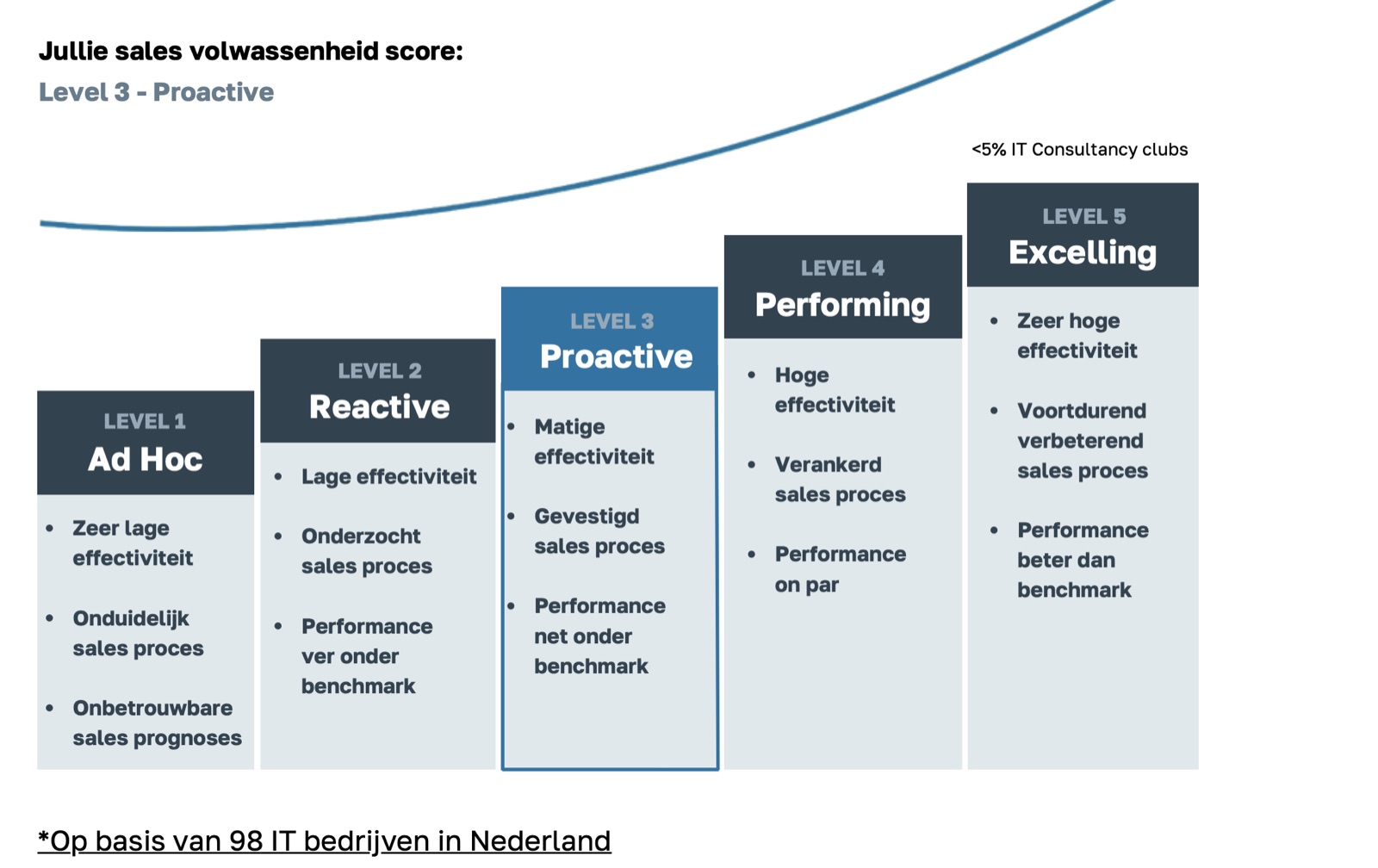 Jullie sales volwassenheid score:
Level 3 - Proactive

<5% IT Consultancy clubs

LEVEL 1
Ad Hoc
- Zeer lage effectiviteit
- Onduidelijk sales proces
- Onbetrouwbare sales prognoses

LEVEL 2
Reactive
- Lage effectiviteit
- Onderzocht sales proces
- Performance ver onder benchmark

LEVEL 3
Proactive
- Matige effectiviteit
- Gevestigd sales proces
- Performance net onder benchmark

LEVEL 4
Performing
- Hoge effectiviteit
- Verankerd sales proces
- Performance on par

LEVEL 5
Excelling
- Zeer hoge effectiviteit
- Voortdurend verbeterend sales proces
- Performance beter dan benchmark

*Op basis van 98 IT bedrijven in Nederland